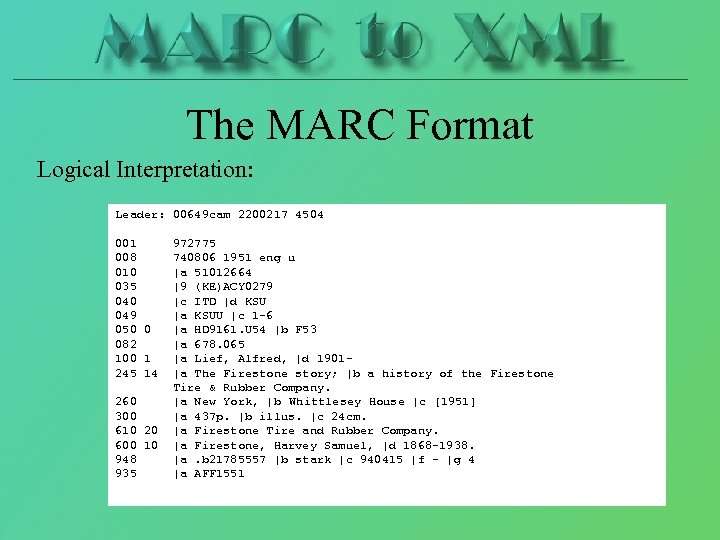 MARC to XML

The MARC Format

Logical Interpretation:

Leader: 00649cam 2200217 4504

001 972775
008 740806 1951 eng u
010 |a 51012664
035 |9 (KE)ACY0279
040 |c ITD |d KSU
049 |a KSUU |c 1-6
050 0 |a HD9161.U54 |b F53
082 |a 678.065
100 1 |a Lief, Alfred, |d 1901-
245 14 |a The Firestone story; |b a history of the Firestone Tire & Rubber Company.
260 |a New York, |b Whittlesey House |c [1951]
300 |a 437p. |b illus. |c 24cm.
610 20 |a Firestone Tire and Rubber Company.
600 10 |a Firestone, Harvey Samuel, |d 1868-1938.
948 |a .b21785557 |b stark |c 940415 |f - |g 4
935 |a AFF1551